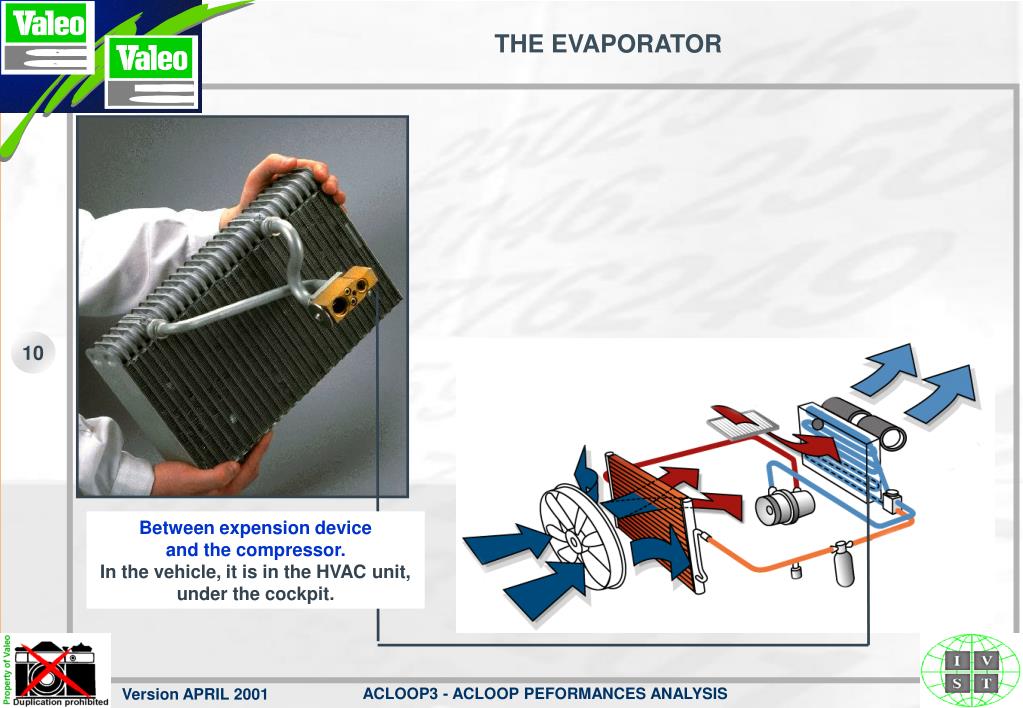 Valeo

Valeo

THE EVAPORATOR

10

Between expension device
and the compressor.
In the vehicle, it is in the HVAC unit,
under the cockpit.

Property of Valeo

Duplication prohibited

Version APRIL 2001

ACLOOP3 - ACLOOP PEFORMANCES ANALYSIS

I V
S T